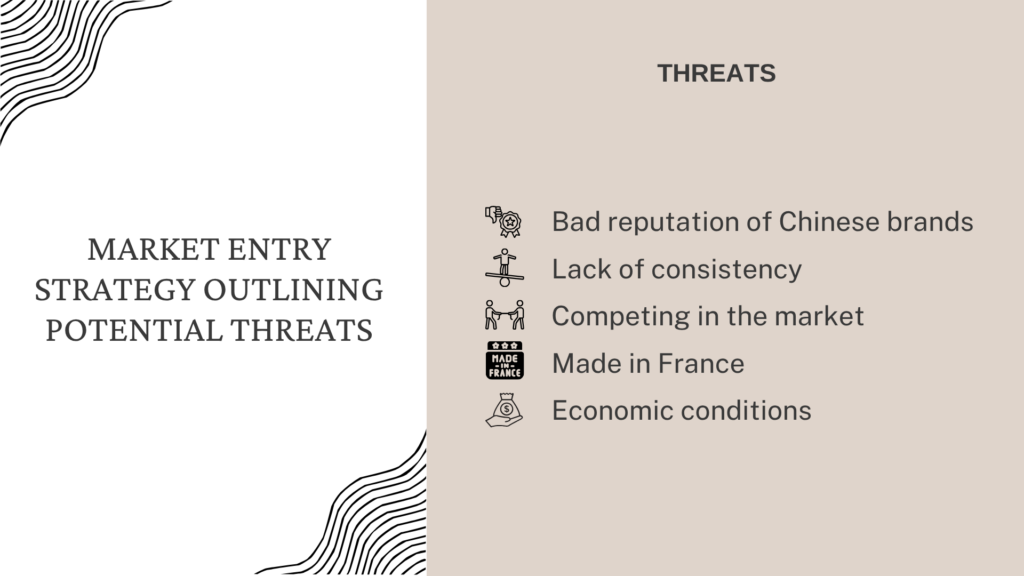 MARKET ENTRY STRATEGY OUTLINING POTENTIAL THREATS

THREATS

Bad reputation of Chinese brands
Lack of consistency
Competing in the market
MADE IN FRANCE
Made in France
Economic conditions